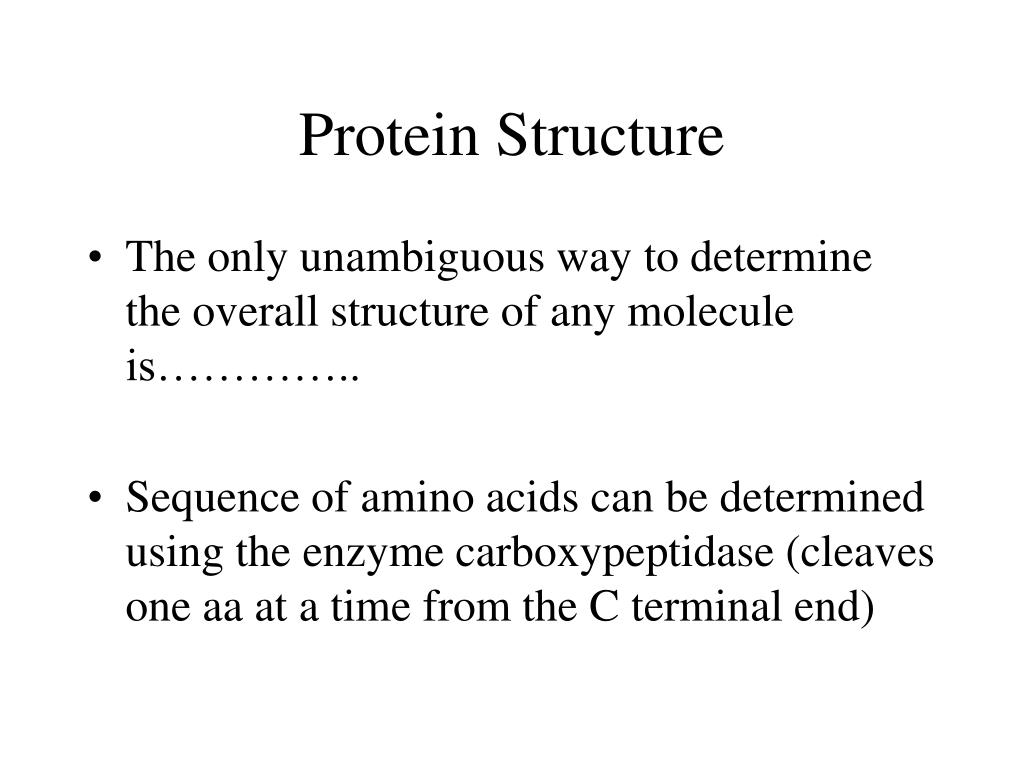 Protein Structure

• The only unambiguous way to determine the overall structure of any molecule is…………..

• Sequence of amino acids can be determined using the enzyme carboxypeptidase (cleaves one aa at a time from the C terminal end)